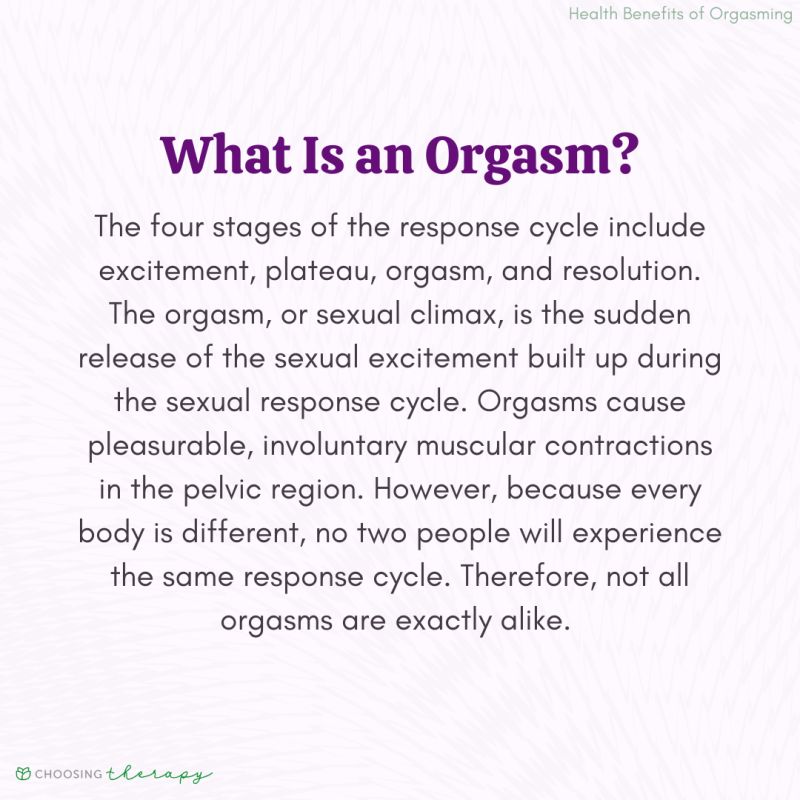 Health Benefits of Orgasming

What Is an Orgasm?

The four stages of the response cycle include excitement, plateau, orgasm, and resolution. The orgasm, or sexual climax, is the sudden release of the sexual excitement built up during the sexual response cycle. Orgasms cause pleasurable, involuntary muscular contractions in the pelvic region. However, because every body is different, no two people will experience the same response cycle. Therefore, not all orgasms are exactly alike.

CHOOSING therapy